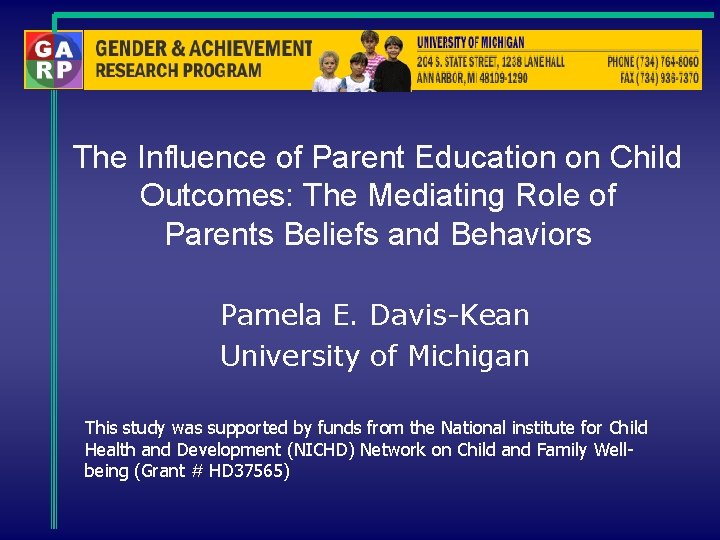 G A
R P

GENDER & ACHIEVEMENT RESEARCH PROGRAM

UNIVERSITY OF MICHIGAN
204 S. STATE STREET, 1238 LANE HALL
ANN ARBOR, MI 48109-1290
PHONE (734) 764-8060
FAX (734) 936-7370

The Influence of Parent Education on Child Outcomes: The Mediating Role of Parents Beliefs and Behaviors

Pamela E. Davis-Kean
University of Michigan

This study was supported by funds from the National institute for Child Health and Development (NICHD) Network on Child and Family Well-being (Grant # HD37565)